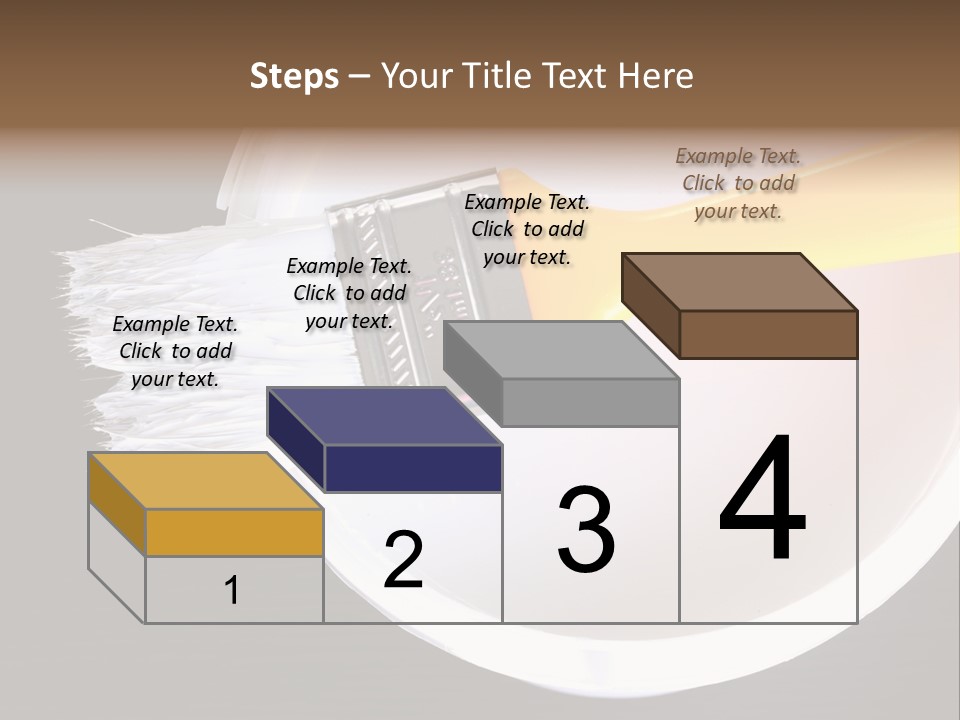 Steps – Your Title Text Here

Example Text. Click to add your text.

Example Text. Click to add your text.

Example Text. Click to add your text.

Example Text. Click to add your text.

1

2

3

4